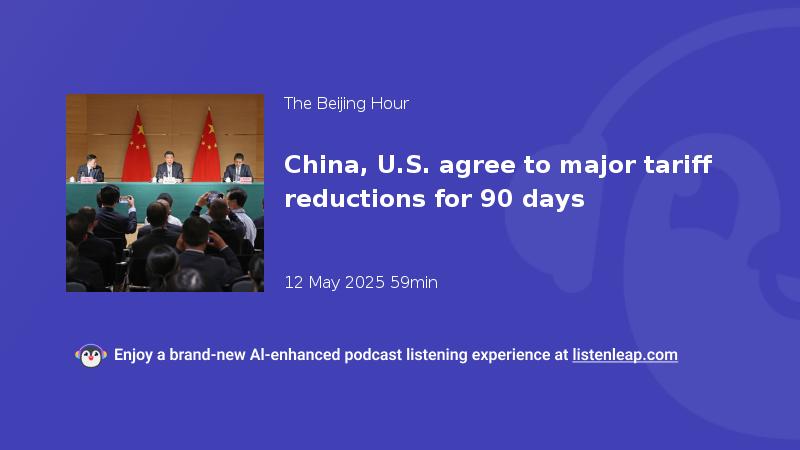 The Beijing Hour

China, U.S. agree to major tariff reductions for 90 days

12 May 2025 59min

Enjoy a brand-new AI-enhanced podcast listening experience at listenleap.com